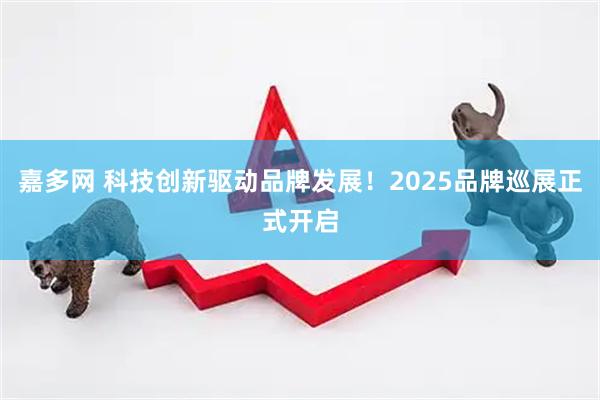 嘉多网 科技创新驱动品牌发展！2025品牌巡展正式开启